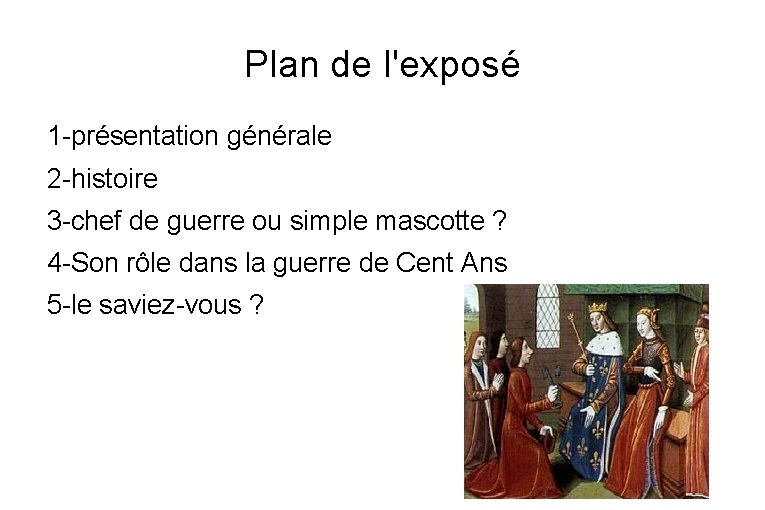 Plan de l'exposé

1-présentation générale
2-histoire
3-chef de guerre ou simple mascotte ?
4-Son rôle dans la guerre de Cent Ans
5-le saviez-vous ?